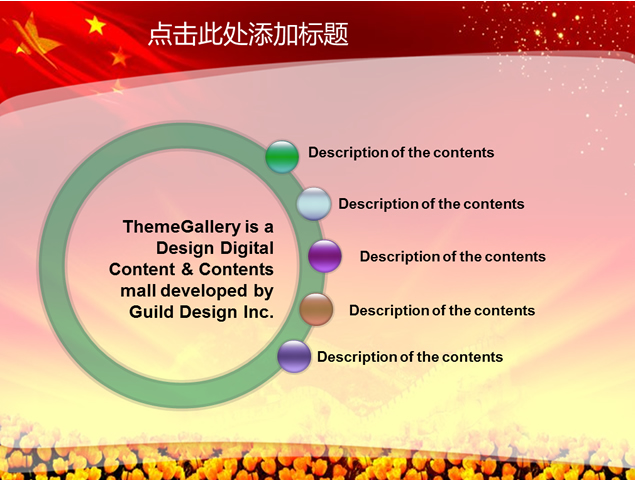 点击此处添加标题

ThemeGallery is a Design Digital Content & Contents mall developed by Guild Design Inc.

Description of the contents

Description of the contents

Description of the contents

Description of the contents

Description of the contents